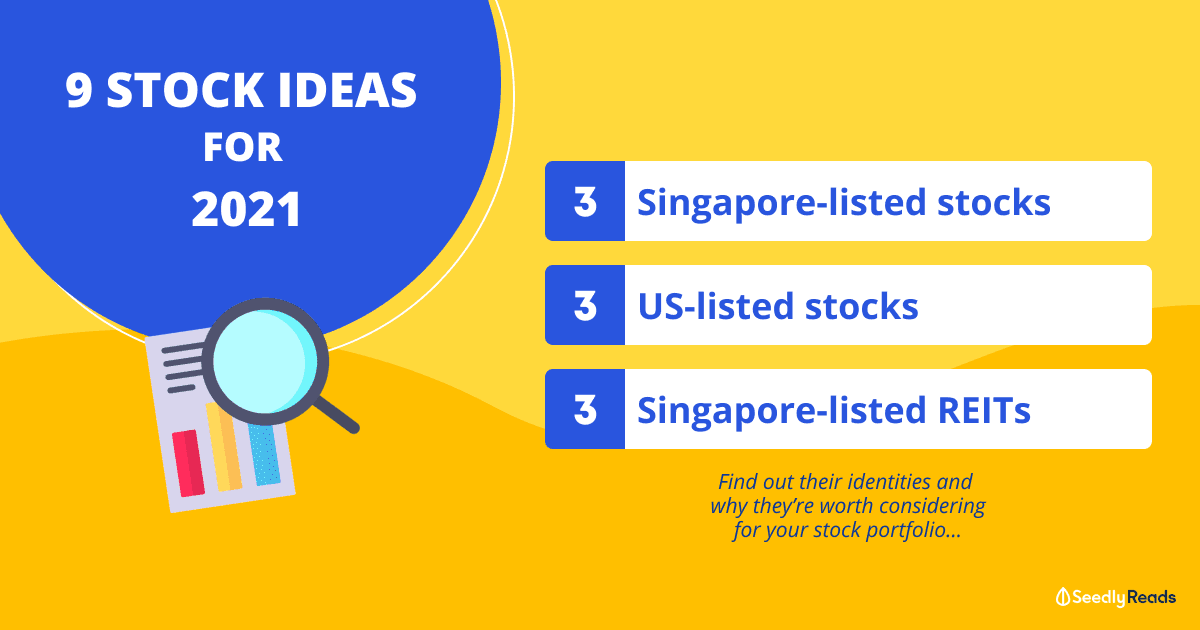 9 STOCK IDEAS FOR 2021

3 Singapore-listed stocks

3 US-listed stocks

3 Singapore-listed REITs

Find out their identities and why they're worth considering for your stock portfolio...

Seedly Reads